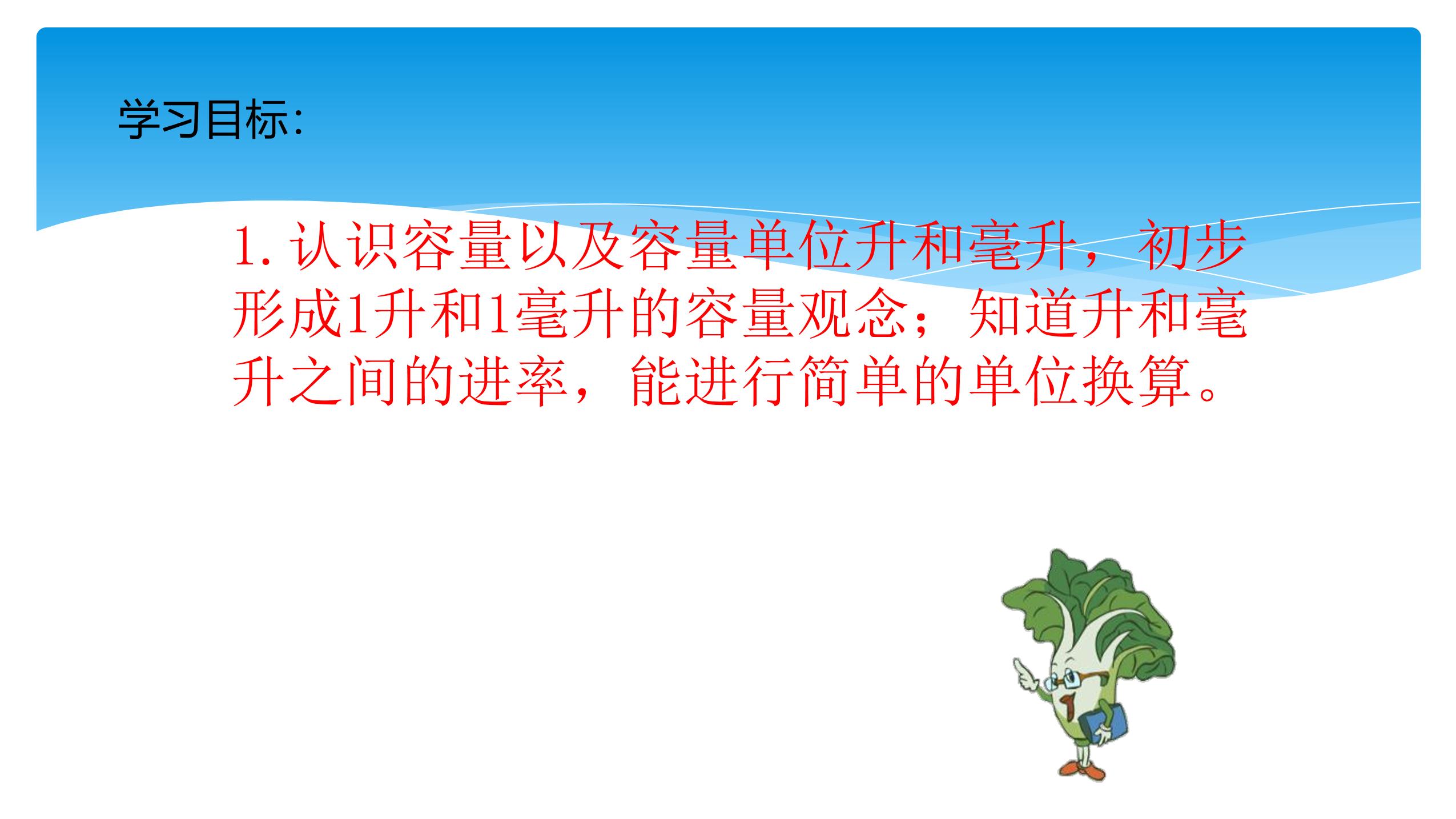 学习目标:

1.认识容量以及容量单位升和毫升，初步形成1升和1毫升的容量观念；知道升和毫升之间的进率，能进行简单的单位换算。